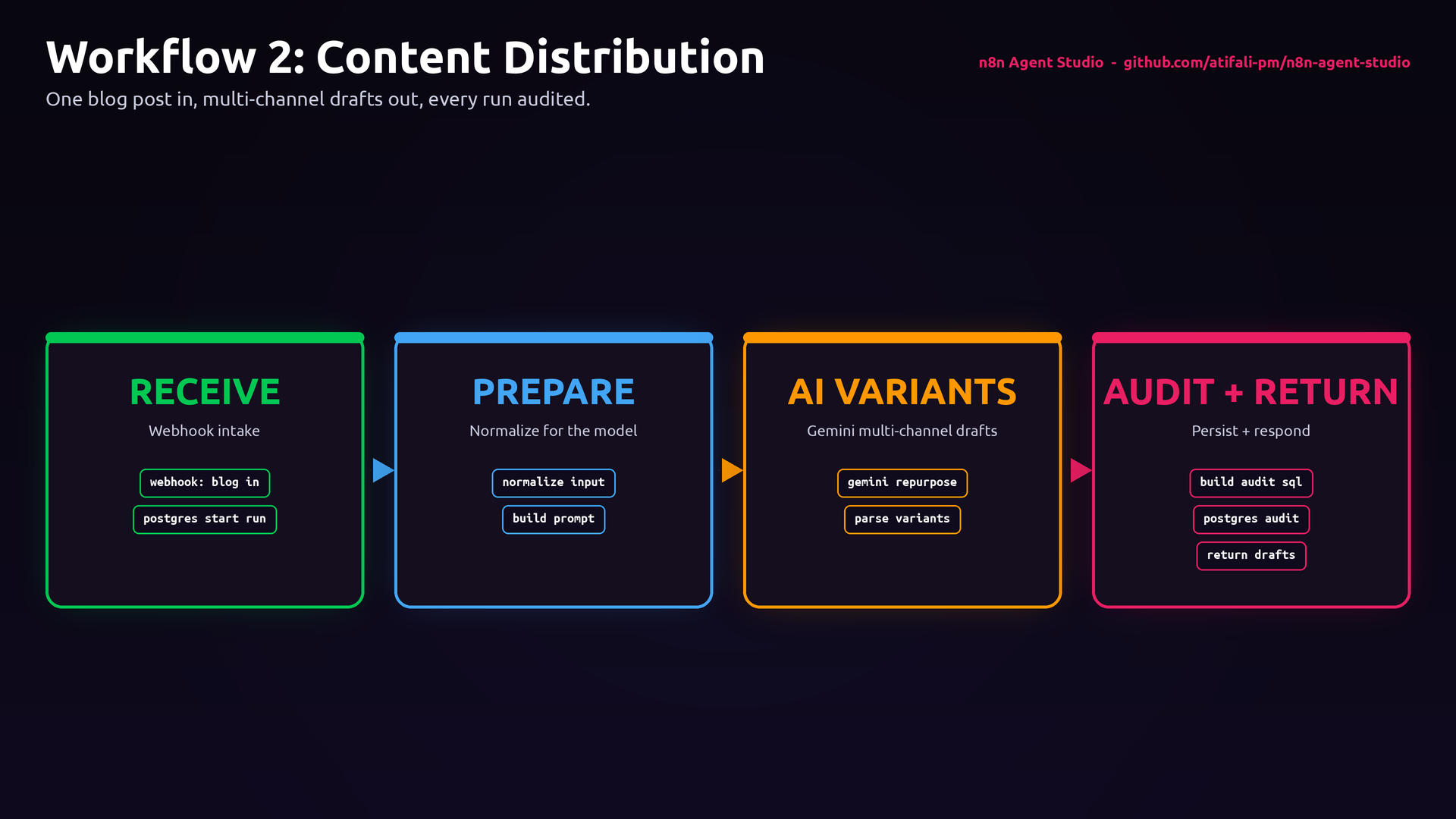 Workflow 2: Content Distribution

n8n Agent Studio - github.com/atifali-pm/n8n-agent-studio

One blog post in, multi-channel drafts out, every run audited.

RECEIVE

Webhook intake

webhook: blog in

postgres start run

PREPARE

Normalize for the model

normalize input

build prompt

AI VARIANTS

Gemini multi-channel drafts

gemini repurpose

parse variants

AUDIT + RETURN

Persist + respond

build audit sql

postgres audit

return drafts